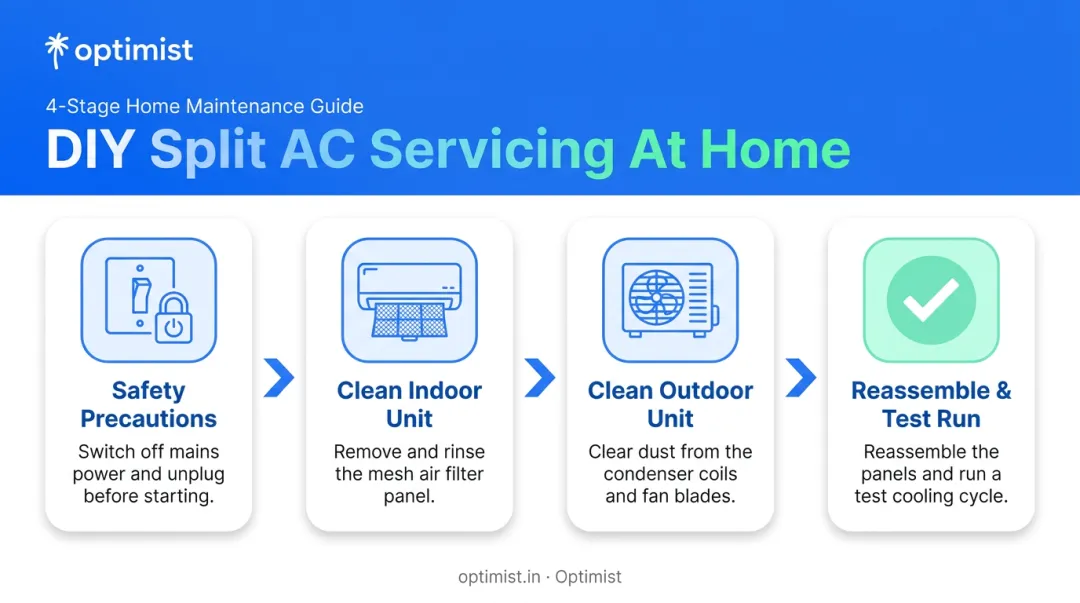 optimist

4-Stage Home Maintenance Guide

DIY Split AC Servicing At Home

Safety Precautions
Switch off mains power and unplug before starting.

Clean Indoor Unit
Remove and rinse the mesh air filter panel.

Clean Outdoor Unit
Clear dust from the condenser coils and fan blades.

Reassemble & Test Run
Reassemble the panels and run a test cooling cycle.

optimist.in · Optimist